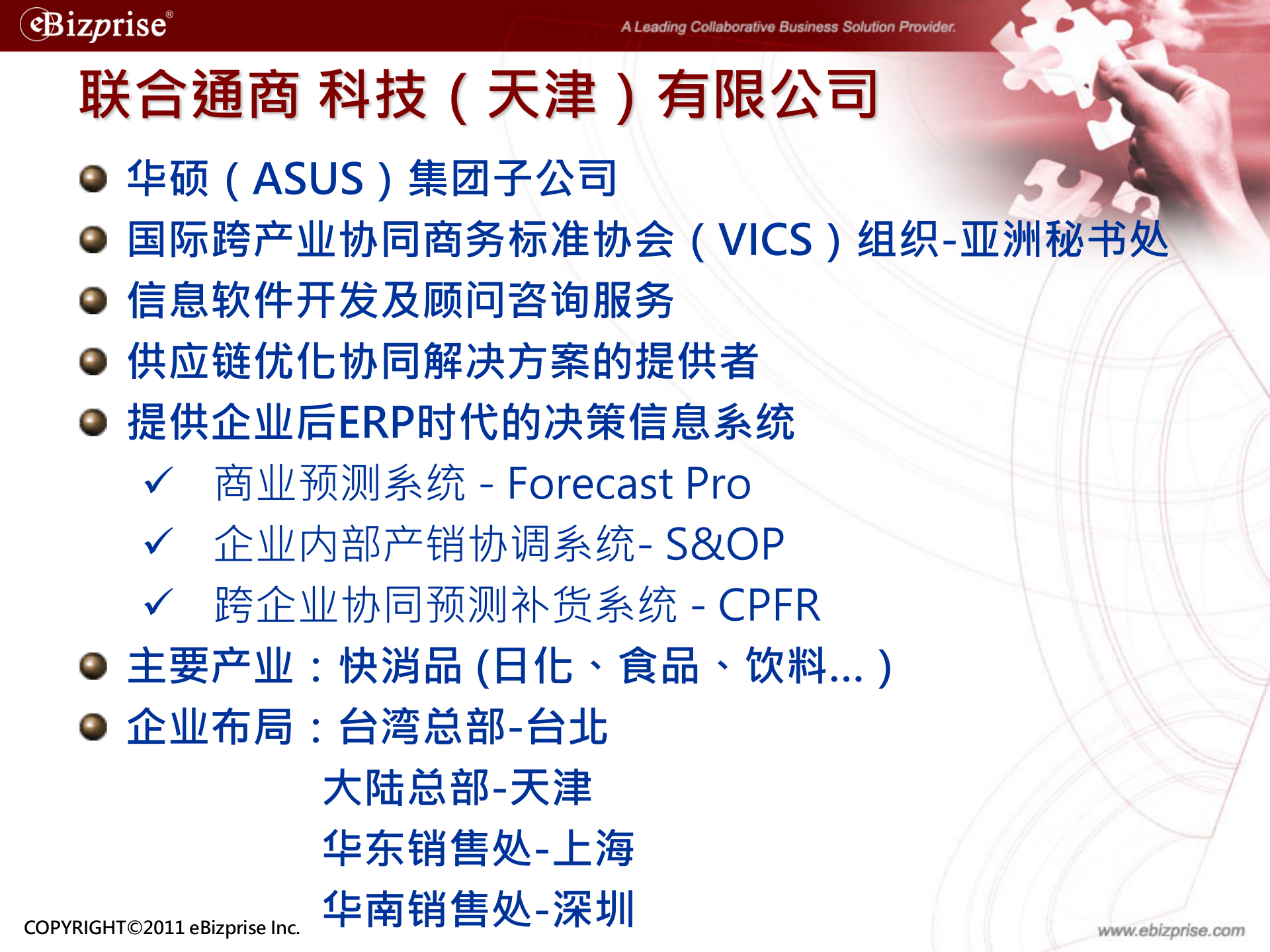 eBizprise®

A Leading Collaborative Business Solution Provider.

联合通商 科技（天津）有限公司

华硕（ASUS）集团子公司

国际跨产业协同商务标准协会（VICS）组织-亚洲秘书处

信息软件开发及顾问咨询服务

供应链优化协同解决方案的提供者

提供企业后ERP时代的决策信息系统

✓ 商业预测系统 - Forecast Pro

✓ 企业内部产销协调系统- S&OP

✓ 跨企业协同预测补货系统 - CPFR

主要产业：快消品 (日化、食品、饮料…）

企业布局：台湾总部-台北
大陆总部-天津
华东销售处-上海
华南销售处-深圳

COPYRIGHT©2011 eBizprise Inc.

www.ebizprise.com